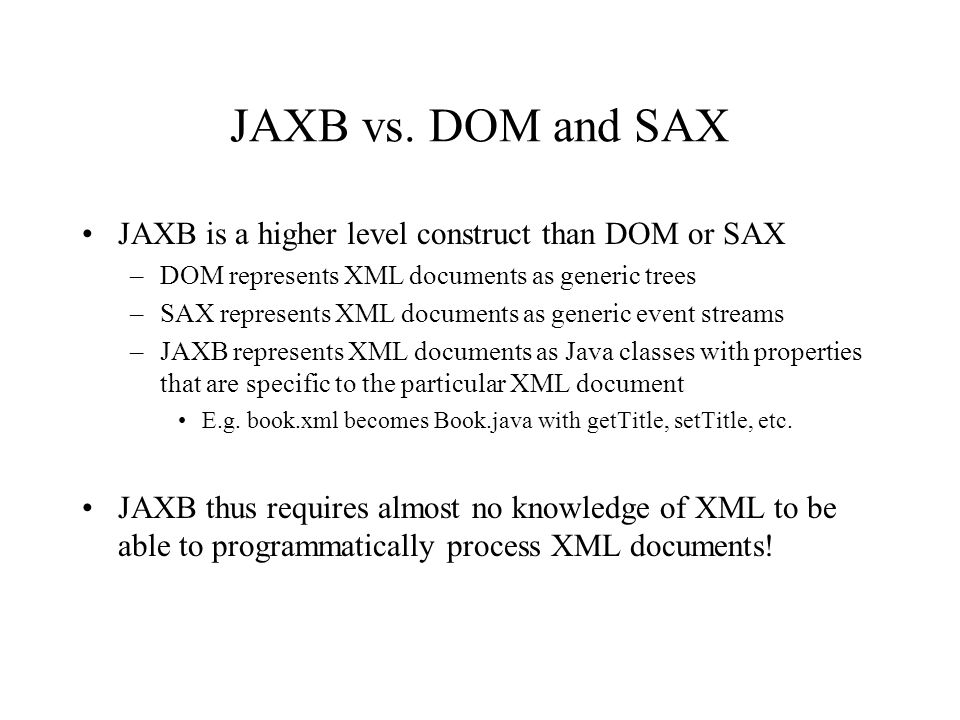 JAXB vs. DOM and SAX

• JAXB is a higher level construct than DOM or SAX
– DOM represents XML documents as generic trees
– SAX represents XML documents as generic event streams
– JAXB represents XML documents as Java classes with properties that are specific to the particular XML document
• E.g. book.xml becomes Book.java with getTitle, setTitle, etc.

• JAXB thus requires almost no knowledge of XML to be able to programmatically process XML documents!